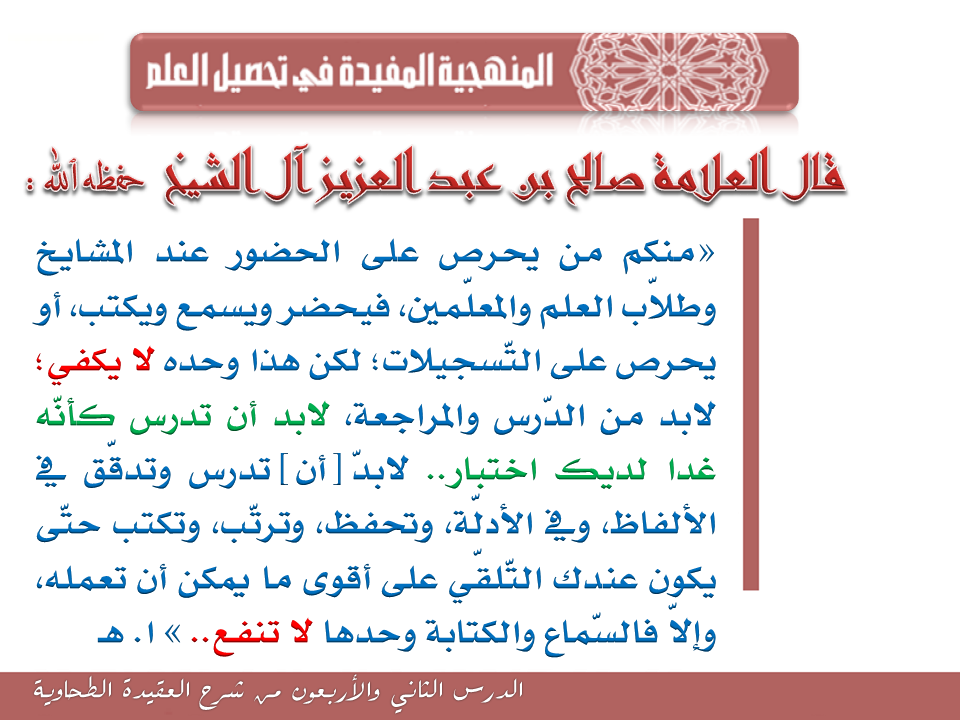 المنهجية المفيدة في تحصيل العلم

قال العلامة صالح بن عبد العزيز آل الشيخ حفظه الله :

«منكم من يحرص على الحضور عند المشايخ وطلاّب العلم والمعلّمين، فيحضر ويسمع ويكتب، أو يحرص على التّسجيلات؛ لكن هذا وحده لا يكفي؛ لابد من الدّرس والمراجعة، لابد أن تدرس كأنّه غدا لديك اختبار.. لابدّ [أن] تدرس وتدقّق في الألفاظ، وفي الأدلّة، وتحفظ، وترتّب، وتكتب حتّى يكون عندك التّلقّي على أقوى ما يمكن أن تعمله، وإلاّ فالسّماع والكتابة وحدها لا تنفع.. » ا. هـ

الدرس الثاني والأربعون من شرح العقيدة الطحاوية